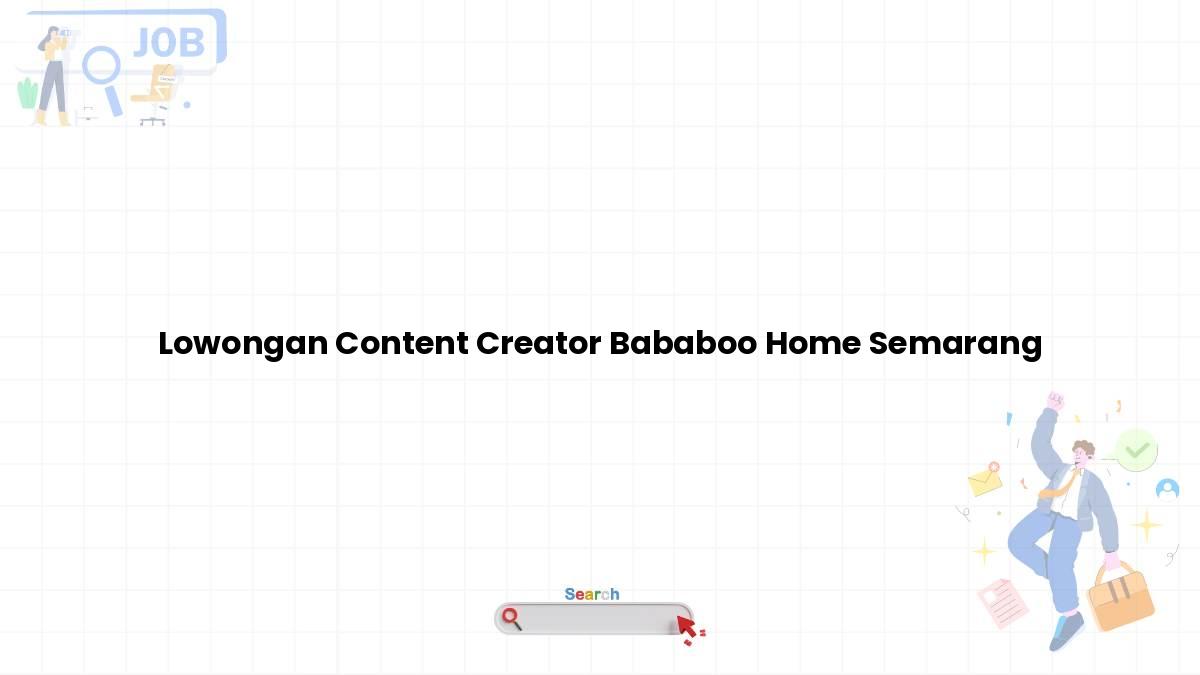 JOB

Lowongan Content Creator Bababoo Home Semarang

Search